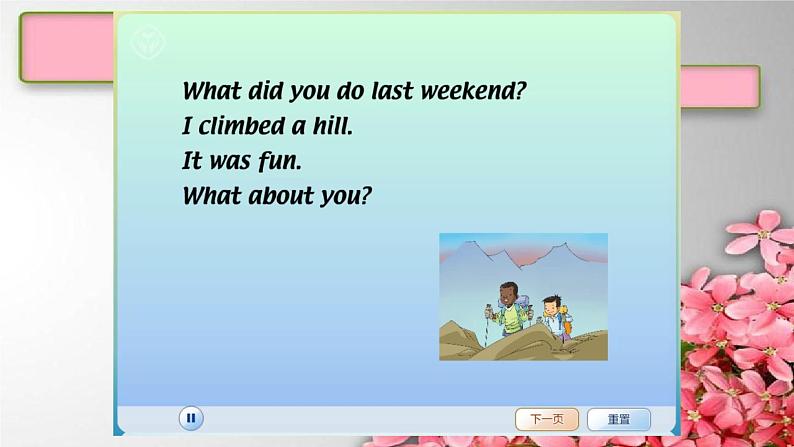 What did you do last weekend?
I climbed a hill.
It was fun.
What about you?

下一页

重置